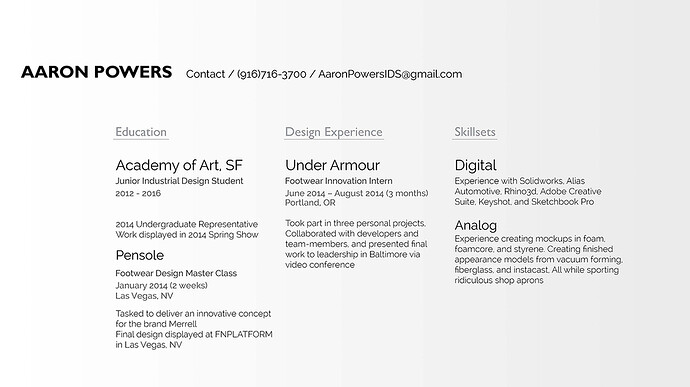 AARON POWERS Contact / (916)716-3700 / AaronPowersIDS@gmail.com

Education

Academy of Art, SF
Junior Industrial Design Student
2012 - 2016

2014 Undergraduate Representative
Work displayed in 2014 Spring Show

Pensole
Footwear Design Master Class
January 2014 (2 weeks)
Las Vegas, NV

Tasked to deliver an innovative concept for the brand Merrell
Final design displayed at FNPLATFORM in Las Vegas, NV

Design Experience

Under Armour
Footwear Innovation Intern
June 2014 – August 2014 (3 months)
Portland, OR

Took part in three personal projects. Collaborated with developers and team-members, and presented final work to leadership in Baltimore via video conference

Skillsets

Digital
Experience with Solidworks, Alias Automotive, Rhino3d, Adobe Creative Suite, Keyshot, and Sketchbook Pro

Analog
Experience creating mockups in foam, foamcore, and styrene. Creating finished appearance models from vacuum forming, fiberglass, and instacast. All while sporting ridiculous shop aprons